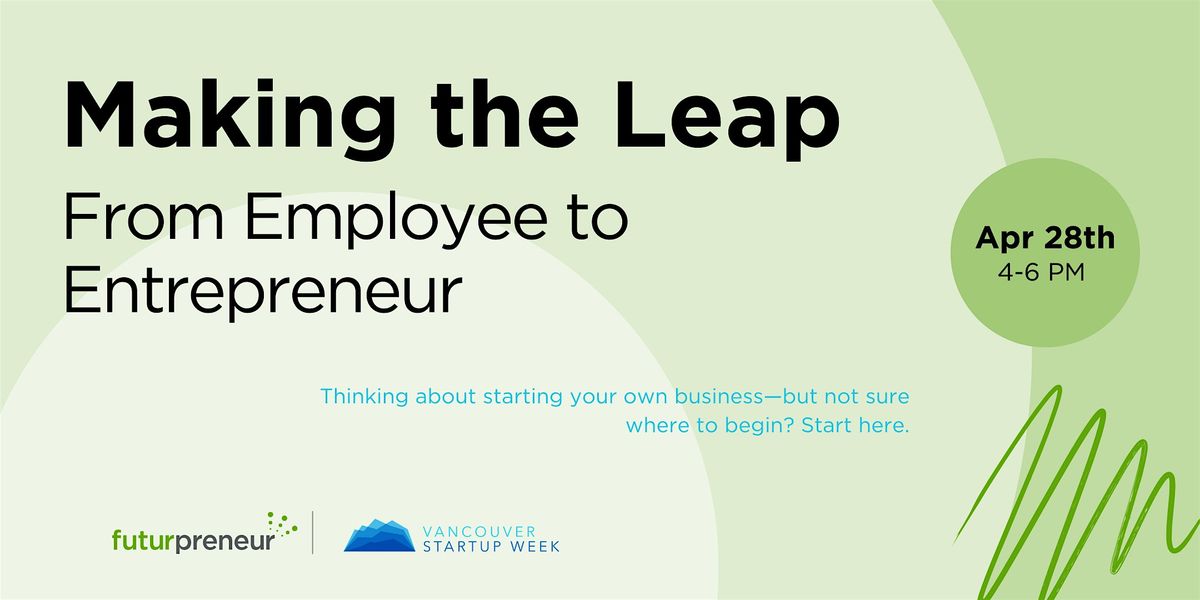 Making the Leap

From Employee to Entrepreneur

Apr 28th
4-6 PM

Thinking about starting your own business—but not sure where to begin? Start here.

futurpreneur

VANCOUVER
STARTUP WEEK